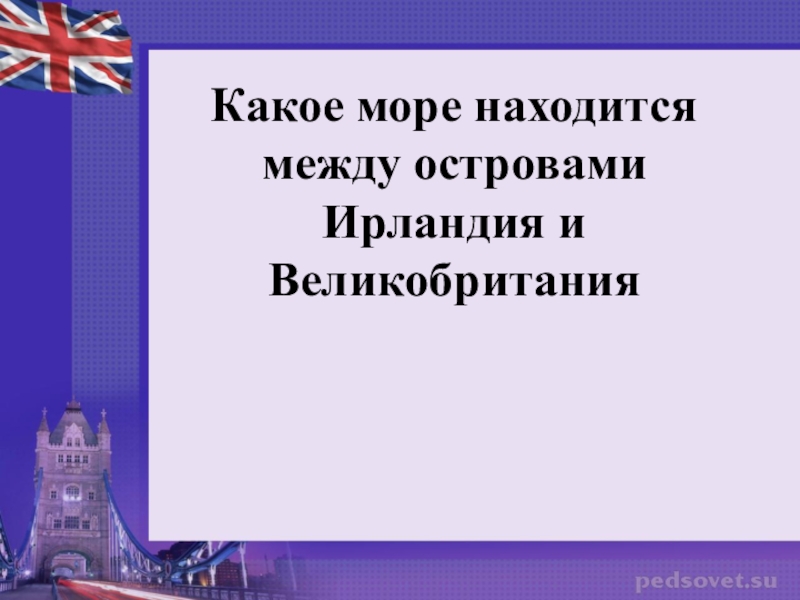 Какое море находится между островами Ирландия и Великобритания

pedsovet.su